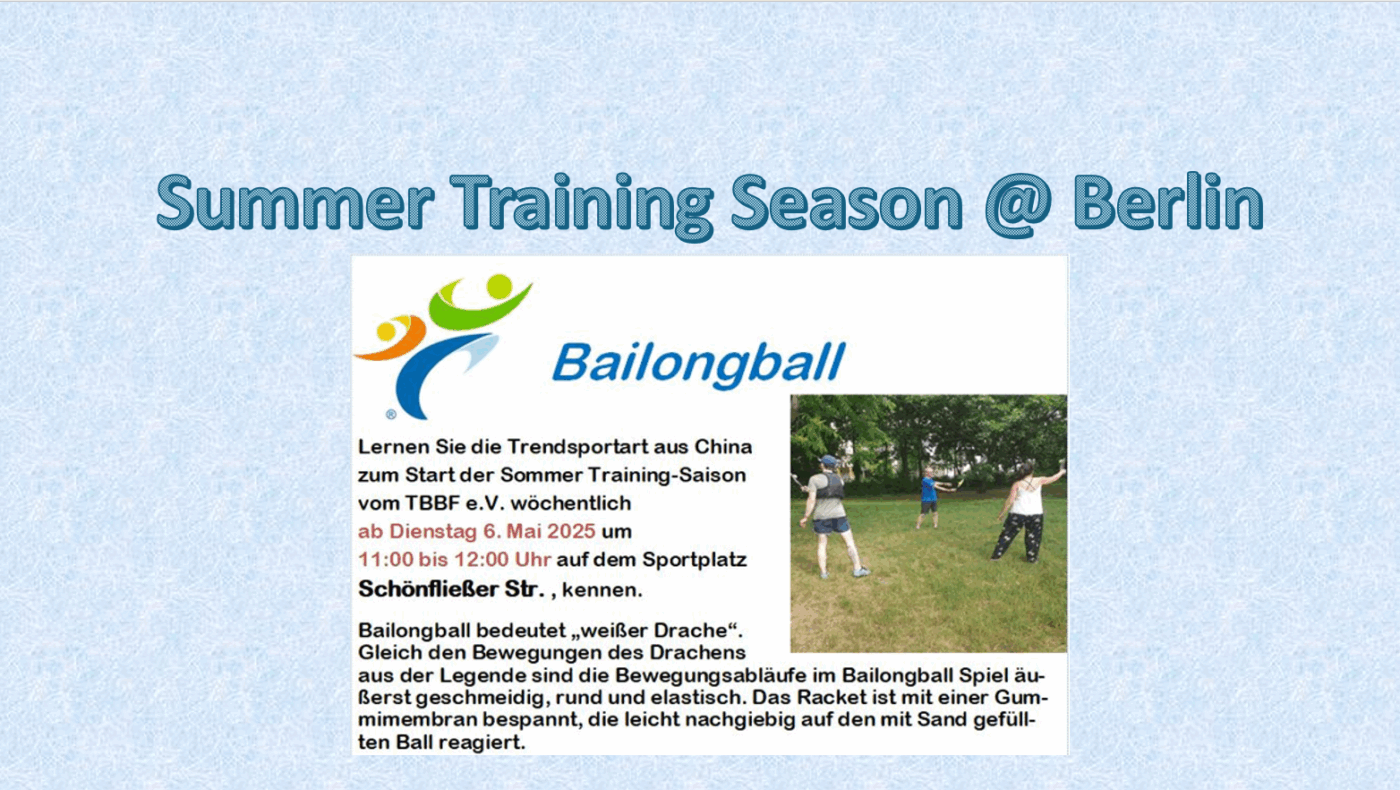 Summer Training Season @ Berlin

®

Bailongball

Lernen Sie die Trendsportart aus China zum Start der Sommer Training-Saison vom TBBF e.V. wöchentlich ab Dienstag 6. Mai 2025 um 11:00 bis 12:00 Uhr auf dem Sportplatz Schönfließer Str. , kennen.

Bailongball bedeutet „weißer Drache“. Gleich den Bewegungen des Drachens aus der Legende sind die Bewegungsabläufe im Bailongball Spiel äußerst geschmeidig, rund und elastisch. Das Racket ist mit einer Gummimembran bespannt, die leicht nachgiebig auf den mit Sand gefüllten Ball reagiert.